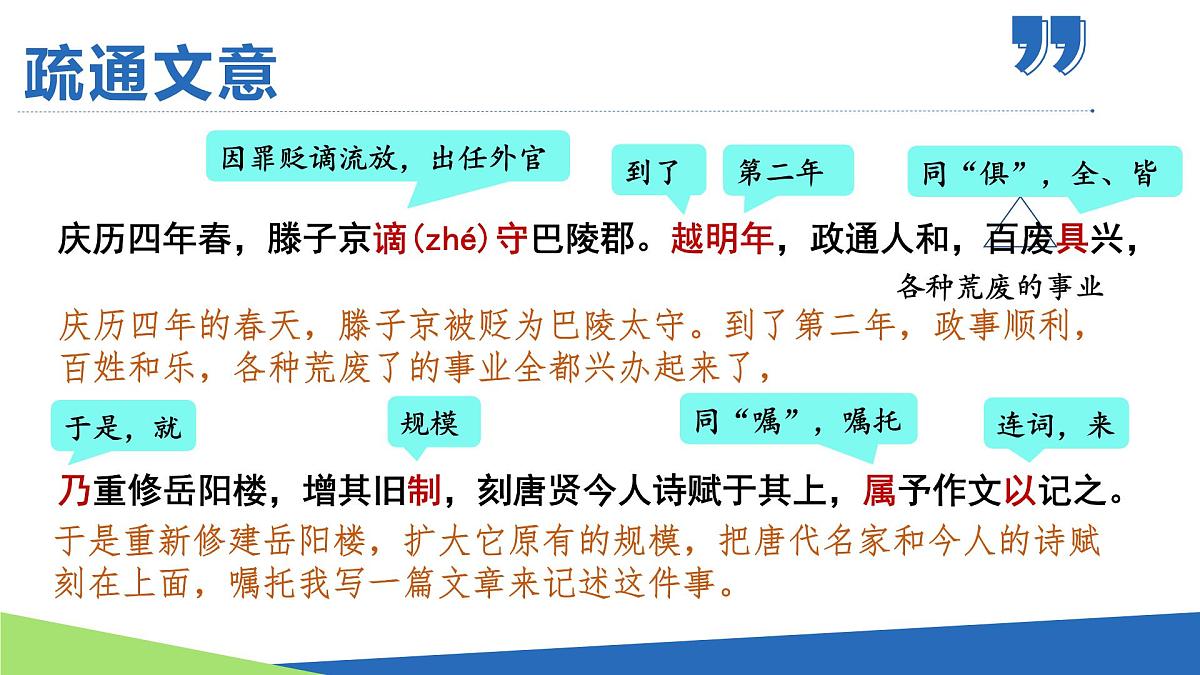 疏通文意

因罪贬谪流放，出任外官

到了

第二年

同“俱”，全、皆

庆历四年春，滕子京谪(zhé)守巴陵郡。越明年，政通人和，百废具兴，

各种荒废的事业

庆历四年的春天，滕子京被贬为巴陵太守。到了第二年，政事顺利，百姓和乐，各种荒废了的事业全都兴办起来了，

于是，就

规模

同“嘱”，嘱托

连词，来

乃重修岳阳楼，增其旧制，刻唐贤今人诗赋于其上，属予作文以记之。

于是重新修建岳阳楼，扩大它原有的规模，把唐代名家和今人的诗赋刻在上面，嘱托我写一篇文章来记述这件事。